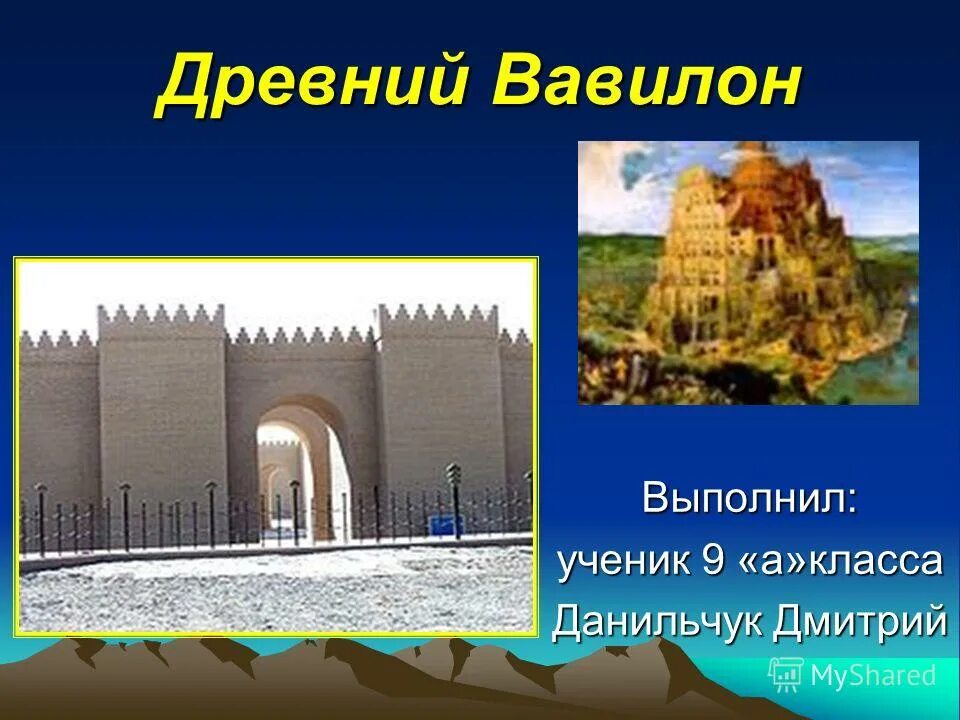 Древний Вавилон

Выполнил:
ученик 9 «а»класса
Данильчук Дмитрий

MyShared